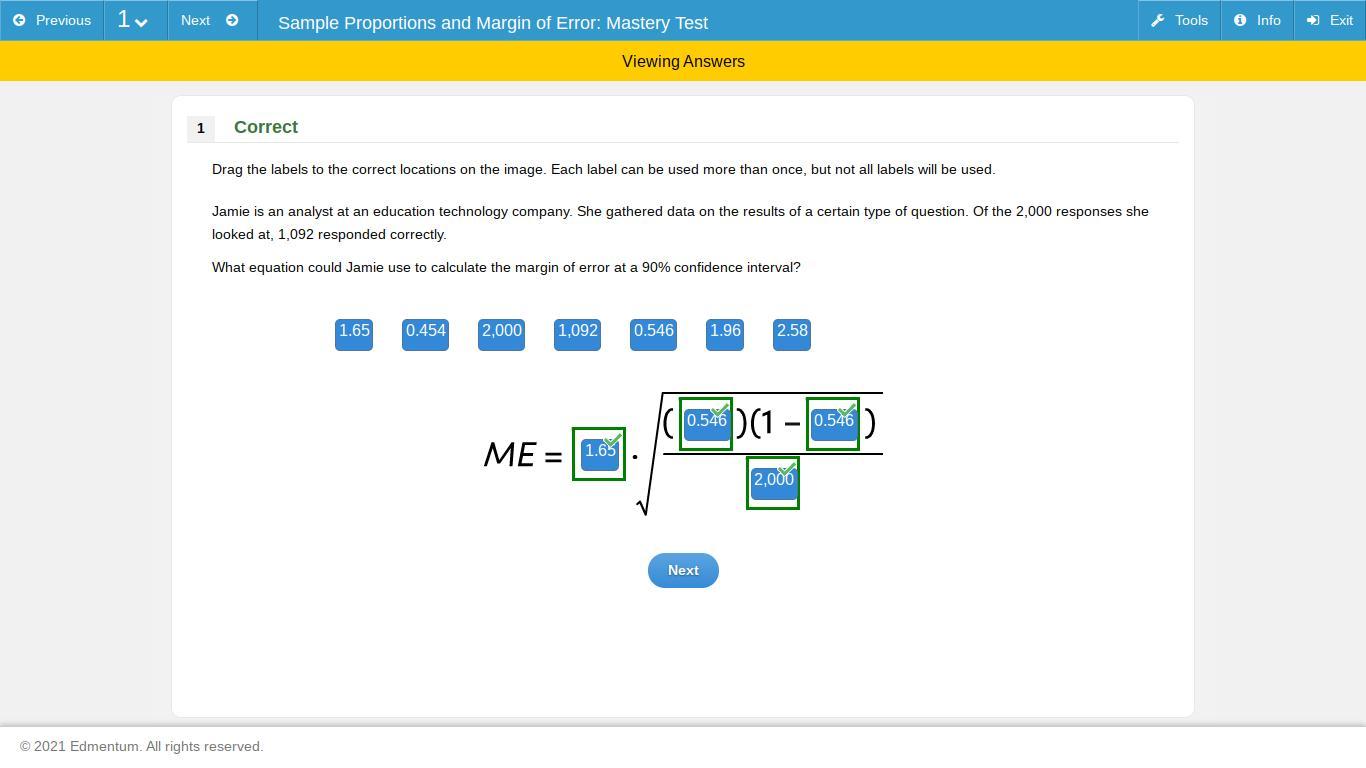 Previous 1 Next Sample Proportions and Margin of Error: Mastery Test Tools Info Exit

Viewing Answers

1 Correct

Drag the labels to the correct locations on the image. Each label can be used more than once, but not all labels will be used.

Jamie is an analyst at an education technology company. She gathered data on the results of a certain type of question. Of the 2,000 responses she looked at, 1,092 responded correctly.

What equation could Jamie use to calculate the margin of error at a 90% confidence interval?

1.65 0.454 2,000 1,092 0.546 1.96 2.58

$ME = 1.65 \cdot \sqrt{\frac{(0.546)(1 - 0.546)}{2,000}}$

Next

© 2021 Edmentum. All rights reserved.